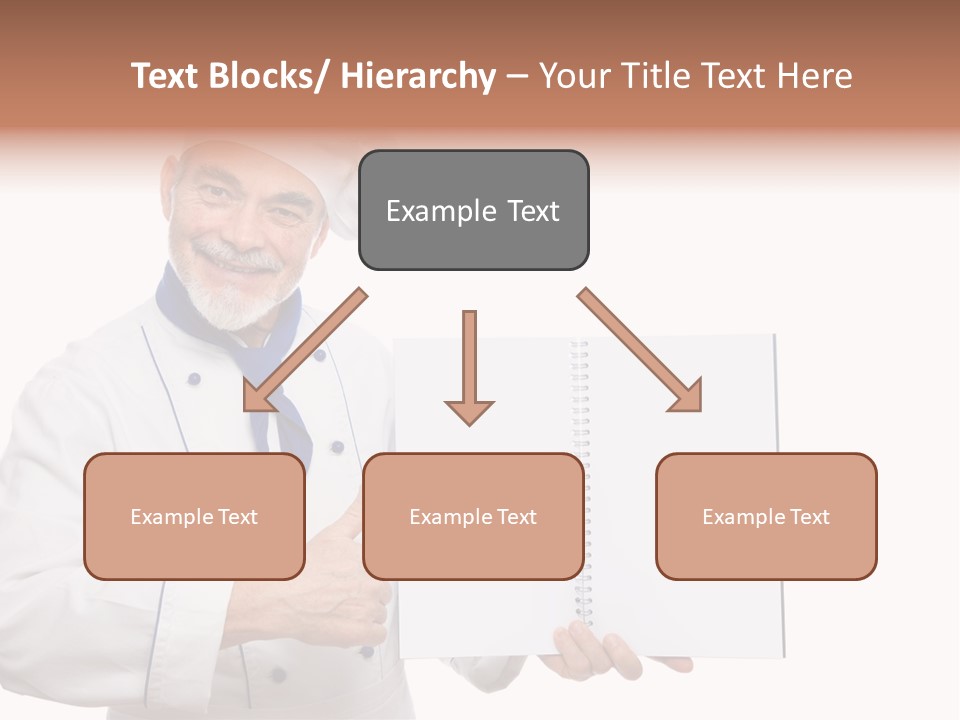 Text Blocks/ Hierarchy – Your Title Text Here

Example Text

Example Text

Example Text

Example Text